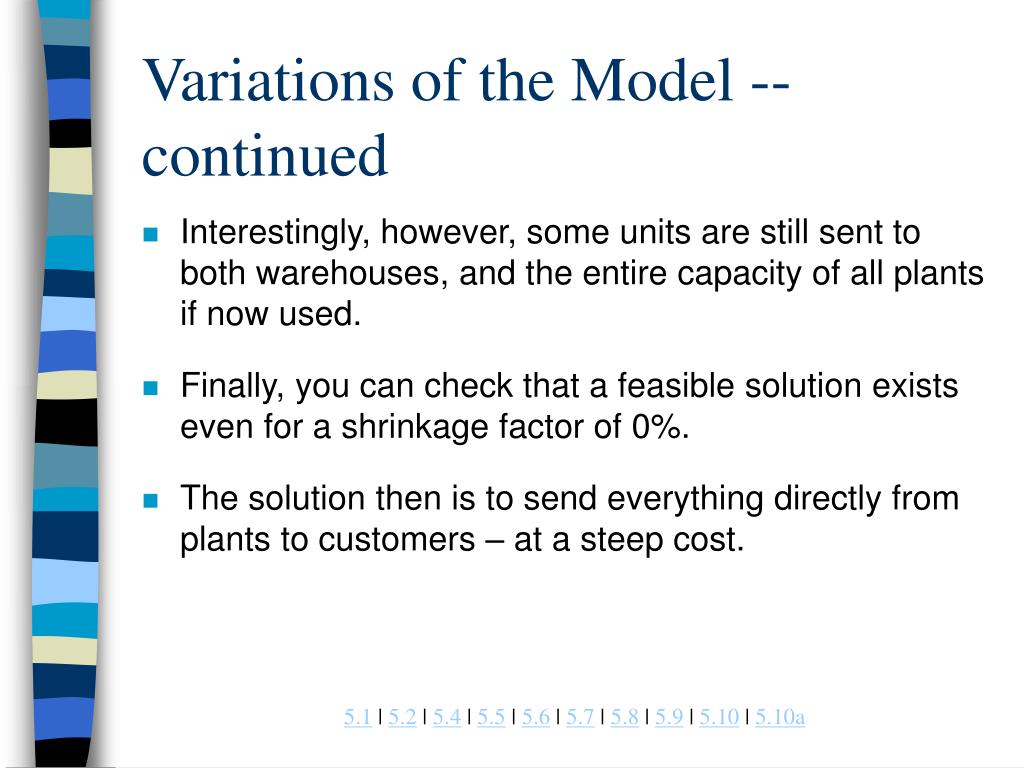 Variations of the Model -- continued

Interestingly, however, some units are still sent to both warehouses, and the entire capacity of all plants if now used.

Finally, you can check that a feasible solution exists even for a shrinkage factor of 0%.

The solution then is to send everything directly from plants to customers – at a steep cost.

5.1 | 5.2 | 5.4 | 5.5 | 5.6 | 5.7 | 5.8 | 5.9 | 5.10 | 5.10a